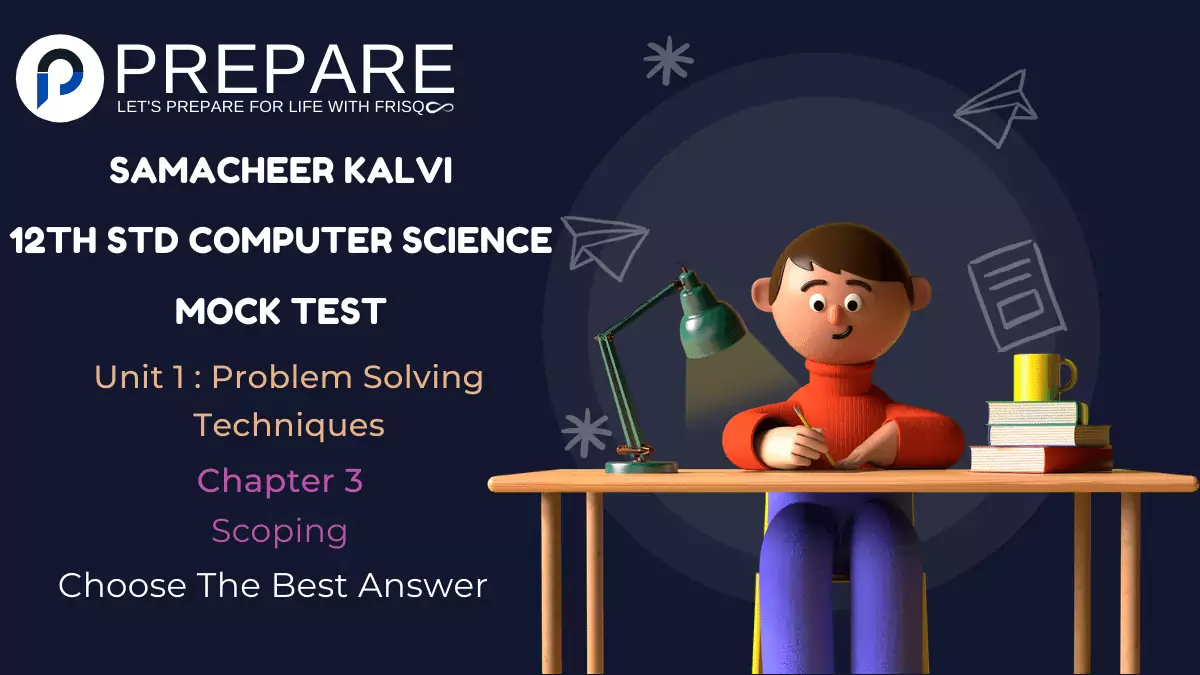 PREPARE
LET'S PREPARE FOR LIFE WITH FRISQ∞

SAMACHEER KALVI

12TH STD COMPUTER SCIENCE

MOCK TEST

Unit 1 : Problem Solving Techniques

Chapter 3

Scoping

Choose The Best Answer